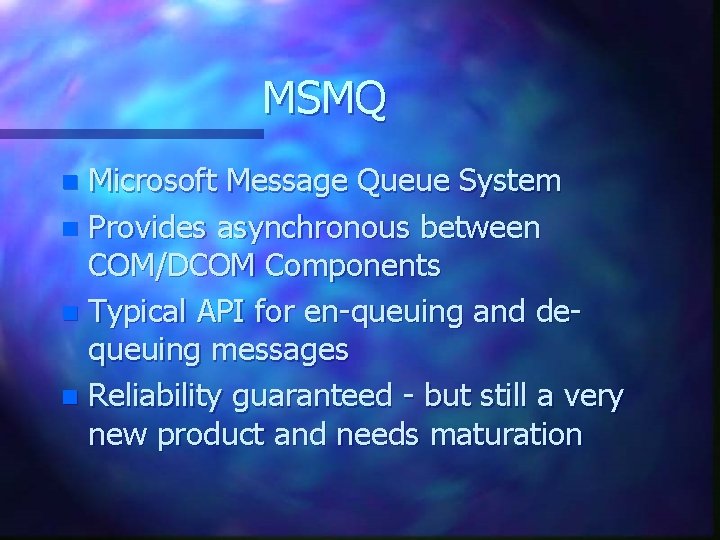 MSMQ

• Microsoft Message Queue System
• Provides asynchronous between COM/DCOM Components
• Typical API for en-queuing and de-queuing messages
• Reliability guaranteed - but still a very new product and needs maturation